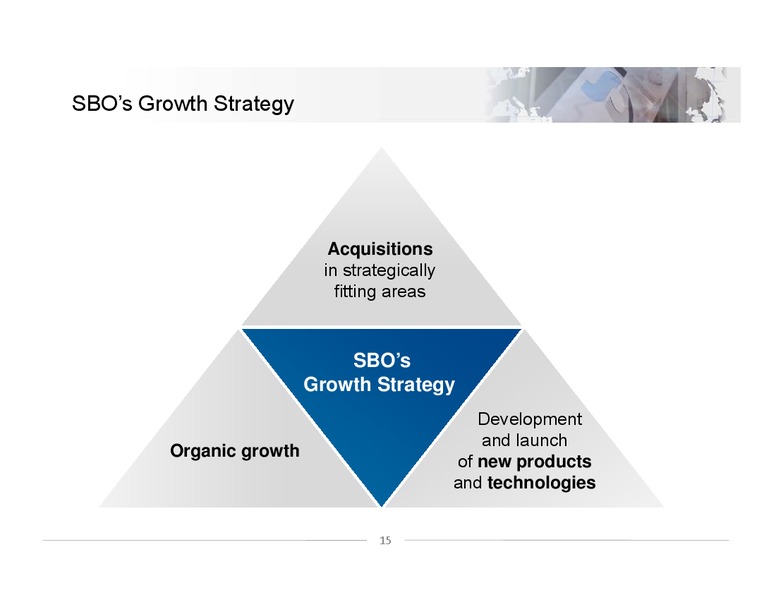 SBO's Growth Strategy

Acquisitions in strategically fitting areas

SBO's Growth Strategy

Organic growth

Development and launch of new products and technologies

15